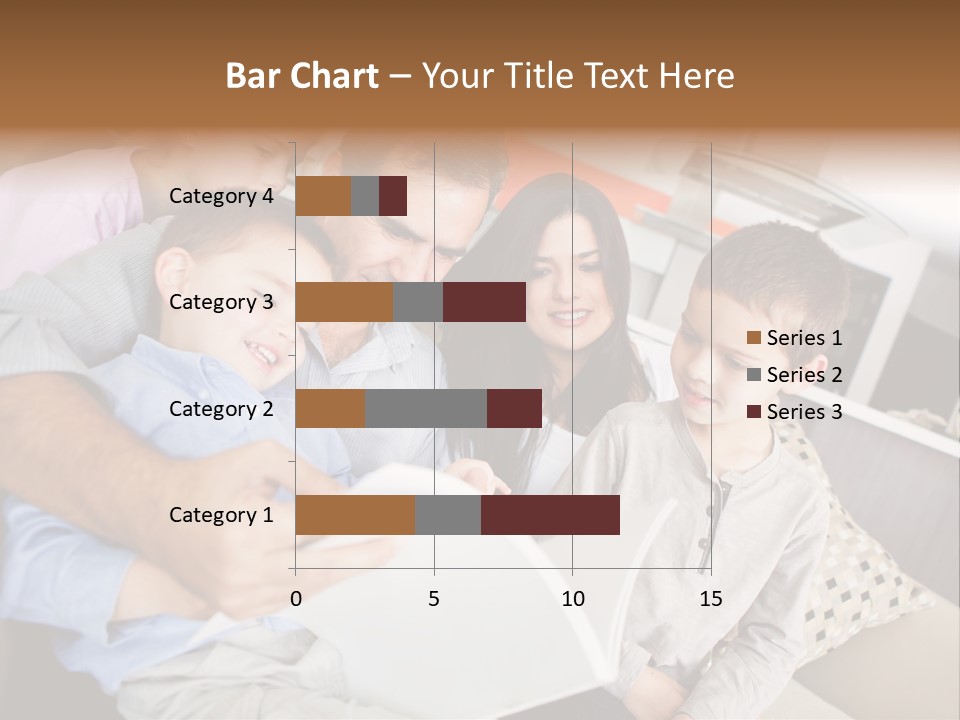 Bar Chart – Your Title Text Here

Category 4
Category 3
Category 2
Category 1

0
5
10
15

Series 1
Series 2
Series 3